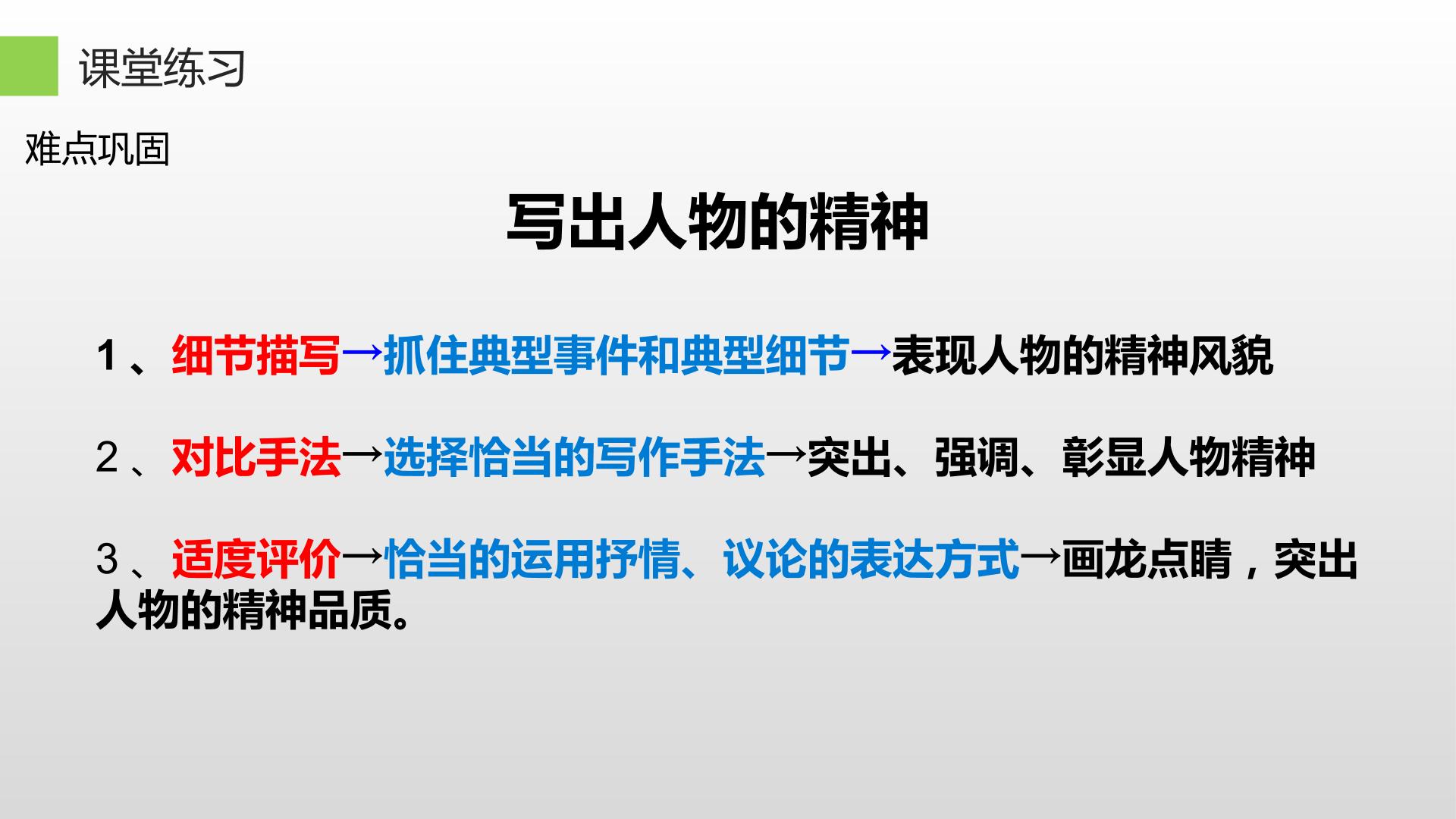 课堂练习

难点巩固

写出人物的精神

1、细节描写→抓住典型事件和典型细节→表现人物的精神风貌

2、对比手法→选择恰当的写作手法→突出、强调、彰显人物精神

3、适度评价→恰当的运用抒情、议论的表达方式→画龙点睛，突出人物的精神品质。